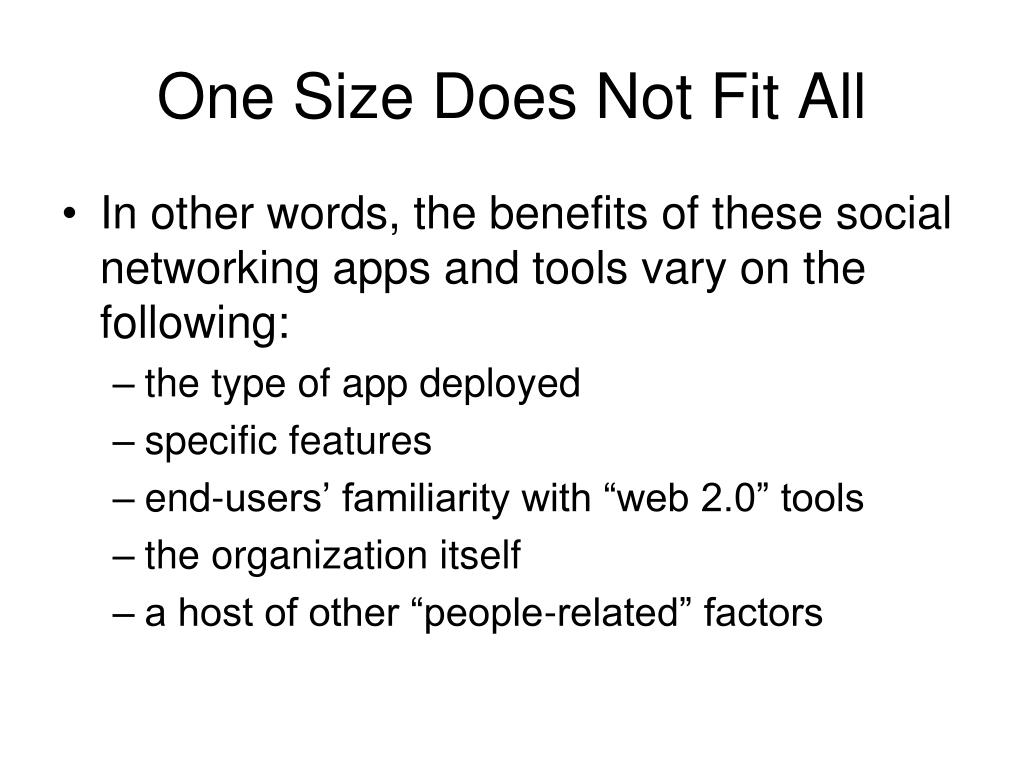 One Size Does Not Fit All

• In other words, the benefits of these social networking apps and tools vary on the following:
– the type of app deployed
– specific features
– end-users’ familiarity with “web 2.0” tools
– the organization itself
– a host of other “people-related” factors